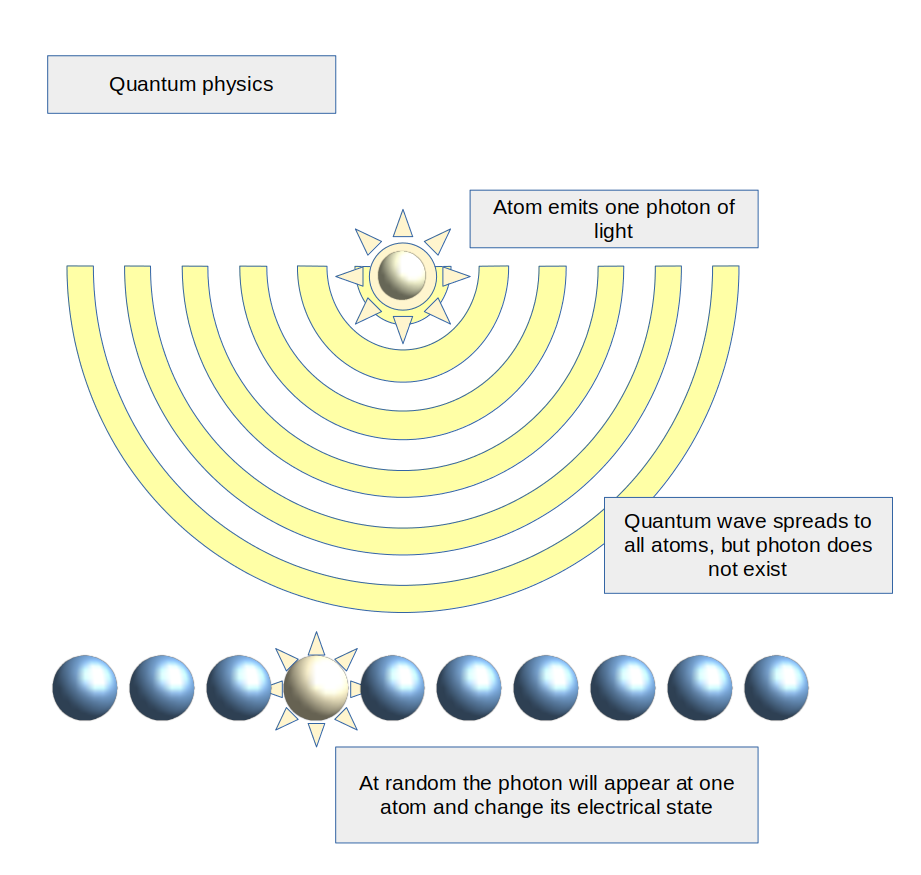 Quantum physics

Atom emits one photon of light

Quantum wave spreads to all atoms, but photon does not exist

At random the photon will appear at one atom and change its electrical state